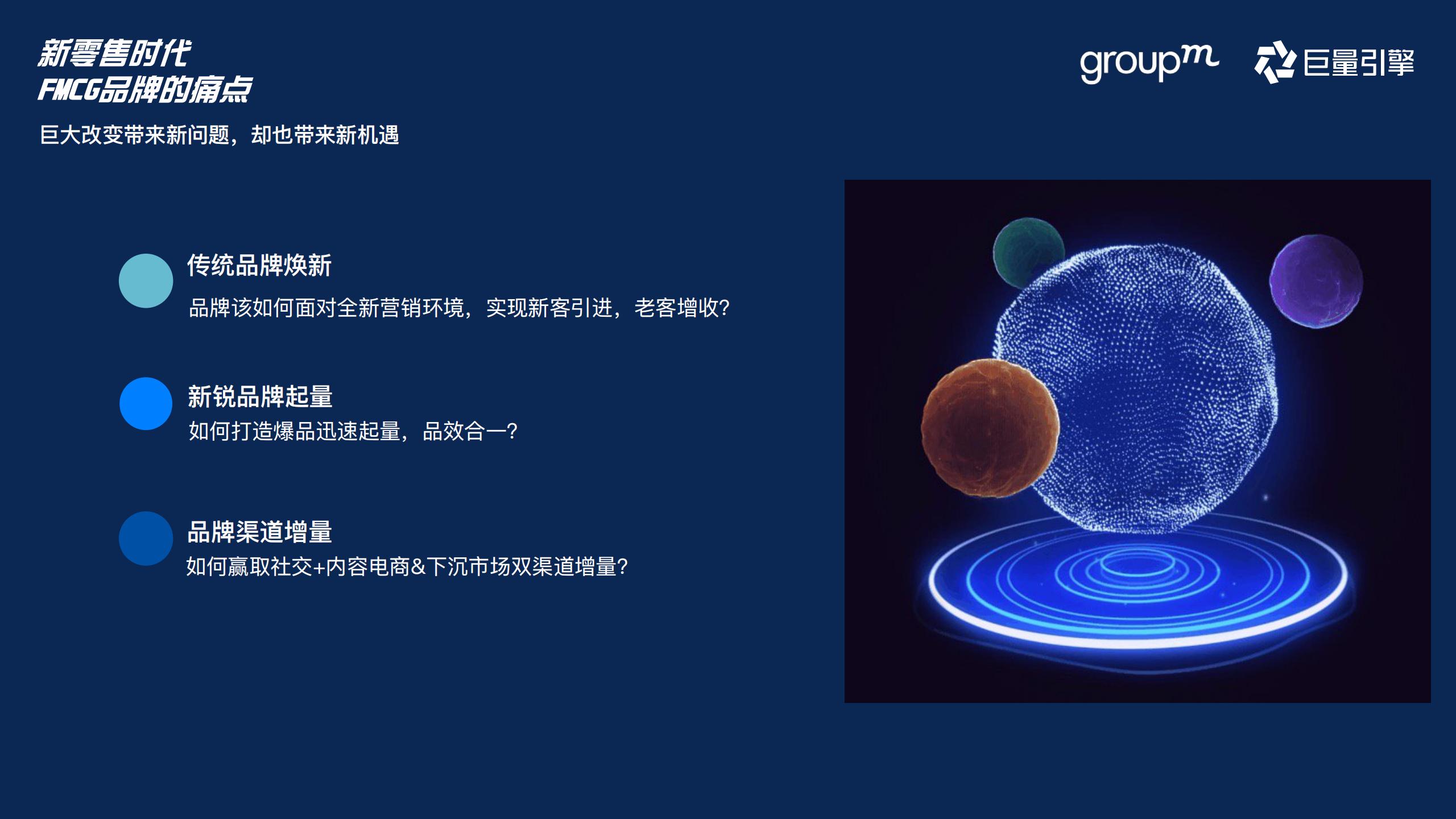 新零售时代
FMCG品牌的痛点
巨大改变带来新问题，却也带来新机遇

groupm 巨量引擎

传统品牌焕新
品牌该如何面对全新营销环境，实现新客引进，老客增收?

新锐品牌起量
如何打造爆品迅速起量，品效合一?

品牌渠道增量
如何赢取社交+内容电商&下沉市场双渠道增量?